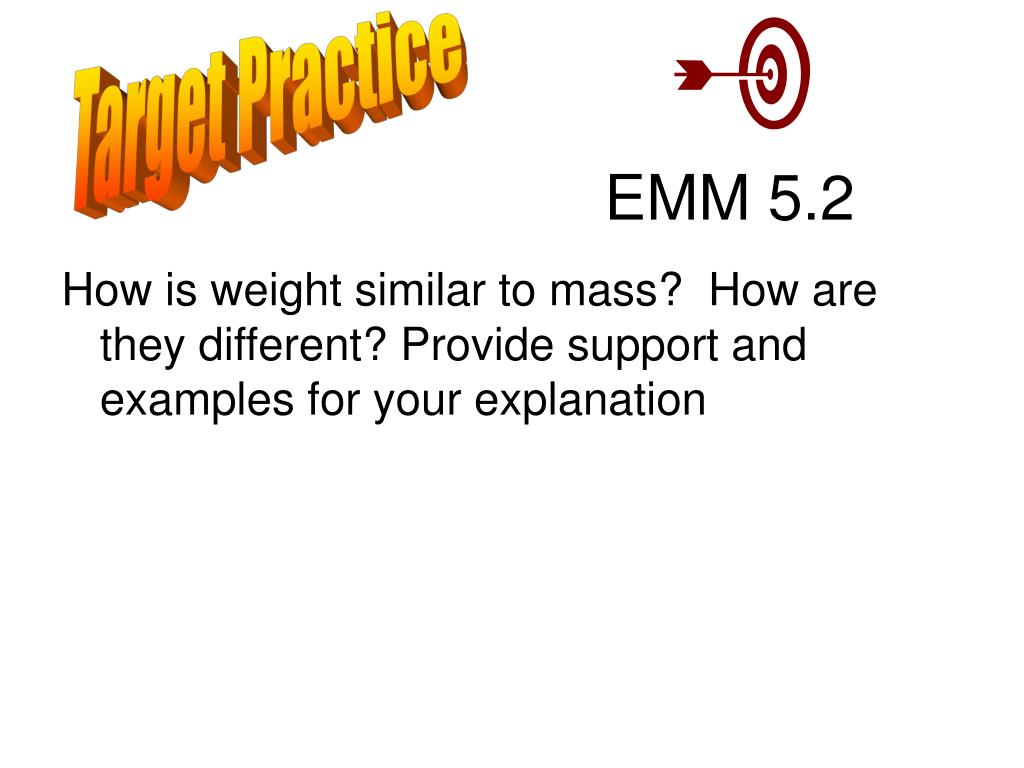 Target Practice

EMM 5.2

How is weight similar to mass? How are they different? Provide support and examples for your explanation